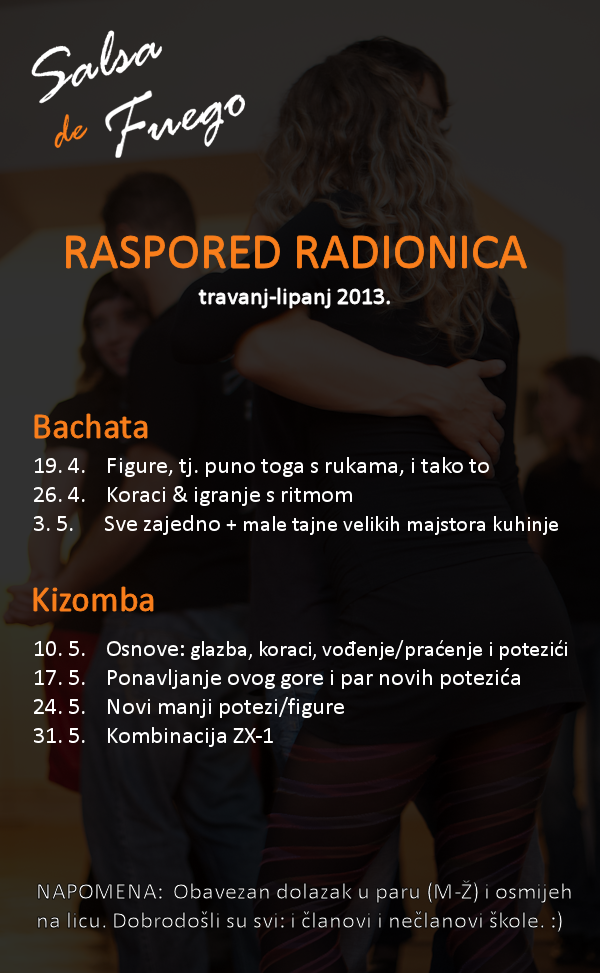 Salsa de Fuego

RASPORED RADIONICA
travanj-lipanj 2013.

Bachata
19. 4. Figure, tj. puno toga s rukama, i tako to
26. 4. Koraci & igranje s ritmom
3. 5. Sve zajedno + male tajne velikih majstora kuhinje

Kizomba
10. 5. Osnove: glazba, koraci, vođenje/praćenje i potezići
17. 5. Ponavljanje ovog gore i par novih potezića
24. 5. Novi manji potezi/figure
31. 5. Kombinacija ZX-1

NAPOMENA: Obavezan dolazak u paru (M-Ž) i osmijeh na licu. Dobrodošli su svi: i članovi i nečlanovi škole. :)